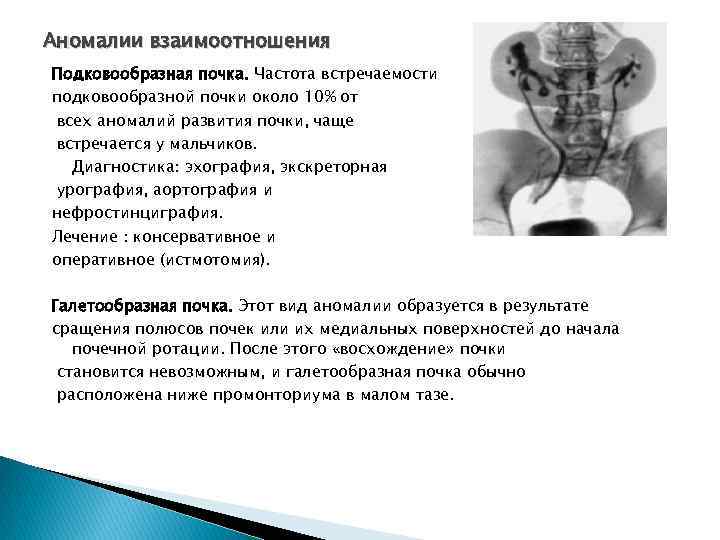 Аномалии взаимоотношения

Подковообразная почка. Частота встречаемости подковообразной почки около 10% от всех аномалий развития почки, чаще встречается у мальчиков.
Диагностика: эхография, экскреторная урография, аортография и нефростинциграфия.
Лечение : консервативное и оперативное (истмотомия).

Галетообразная почка. Этот вид аномалии образуется в результате сращения полюсов почек или их медиальных поверхностей до начала почечной ротации. После этого «восхождение» почки становится невозможным, и галетообразная почка обычно расположена ниже промонториума в малом тазе.